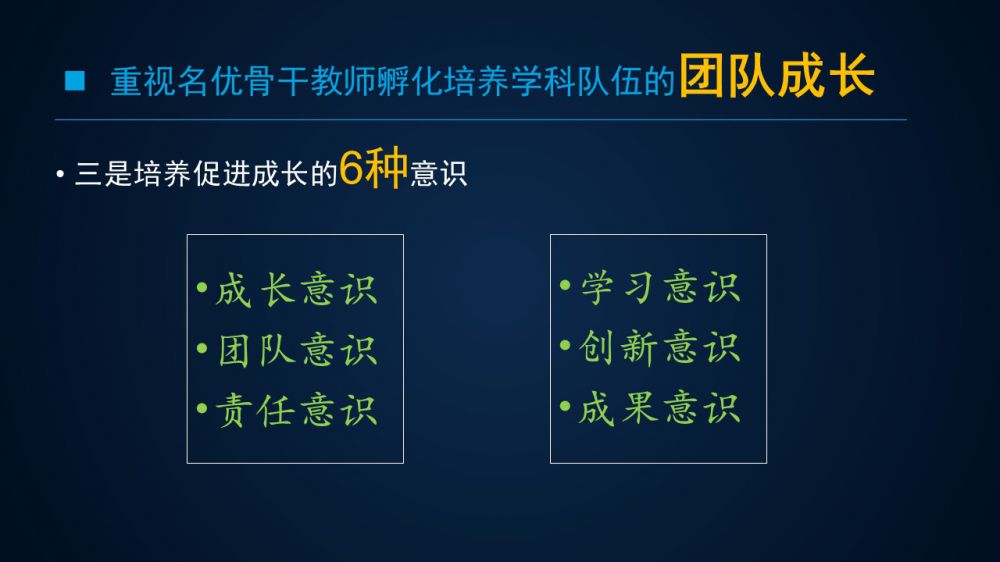 ■ 重视名优骨干教师孵化培养学科队伍的团队成长

• 三是培养促进成长的6种意识

• 成长意识
• 团队意识
• 责任意识

• 学习意识
• 创新意识
• 成果意识